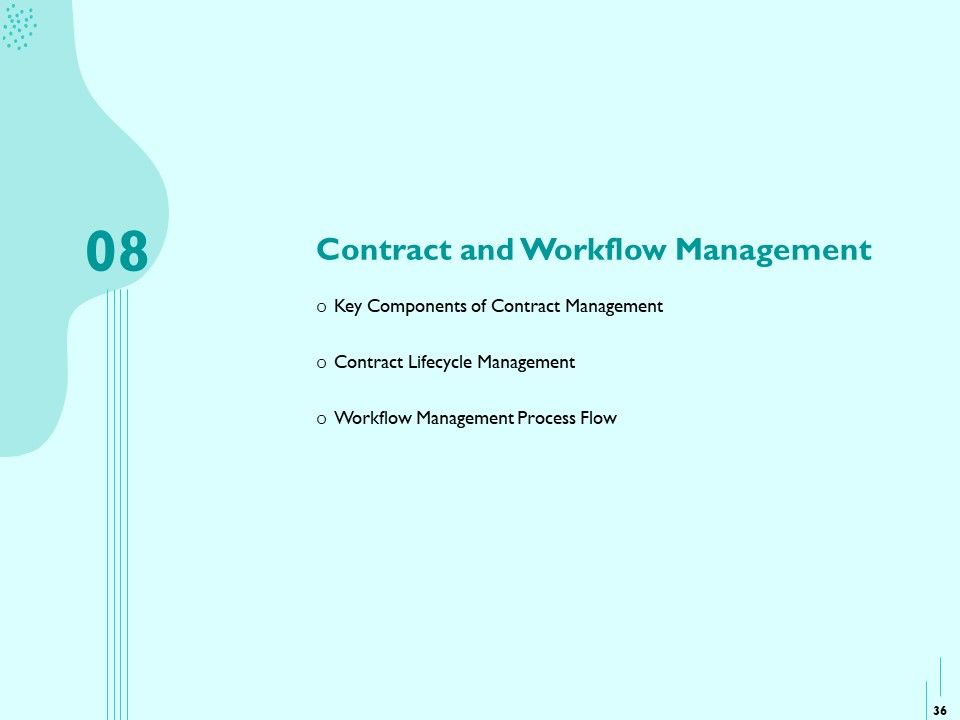 08

Contract and Workflow Management

o Key Components of Contract Management

o Contract Lifecycle Management

o Workflow Management Process Flow

36